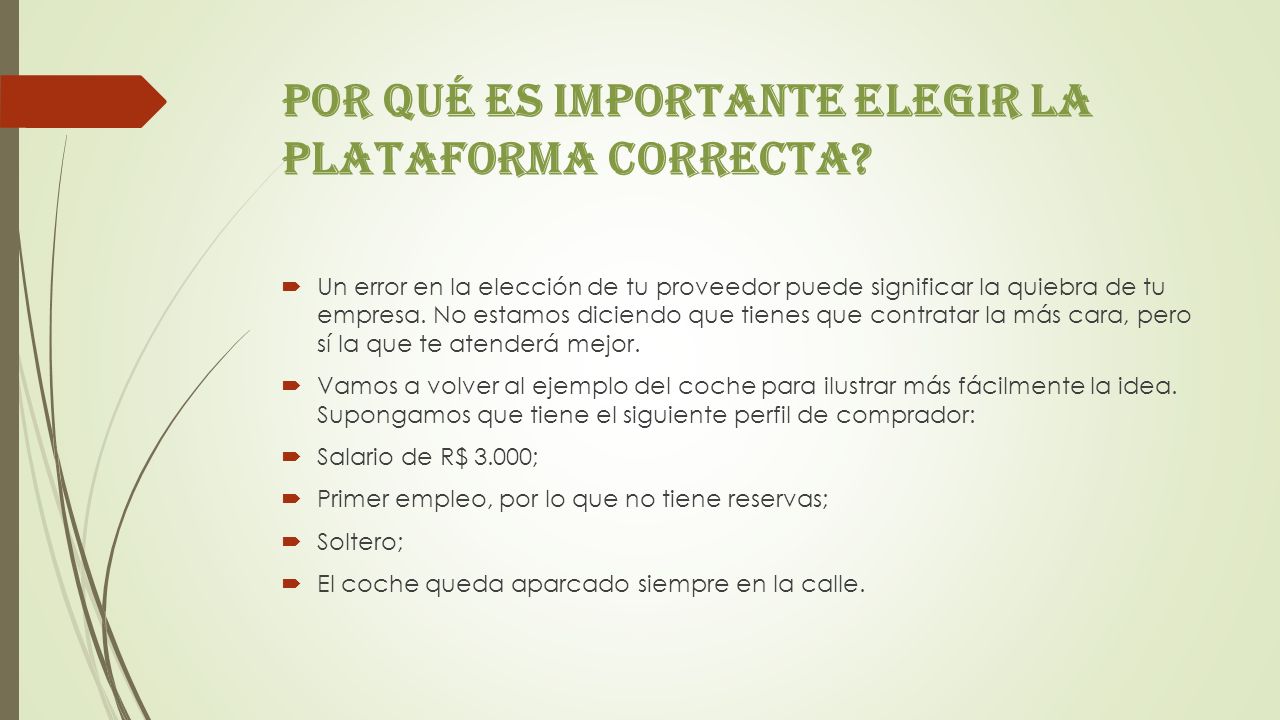 POR QUÉ ES IMPORTANTE ELEGIR LA PLATAFORMA CORRECTA?

Un error en la elección de tu proveedor puede significar la quiebra de tu empresa. No estamos diciendo que tienes que contratar la más cara, pero sí la que te atenderá mejor.

Vamos a volver al ejemplo del coche para ilustrar más fácilmente la idea. Supongamos que tiene el siguiente perfil de comprador:

Salario de R$ 3.000;

Primer empleo, por lo que no tiene reservas;

Soltero;

El coche queda aparcado siempre en la calle.